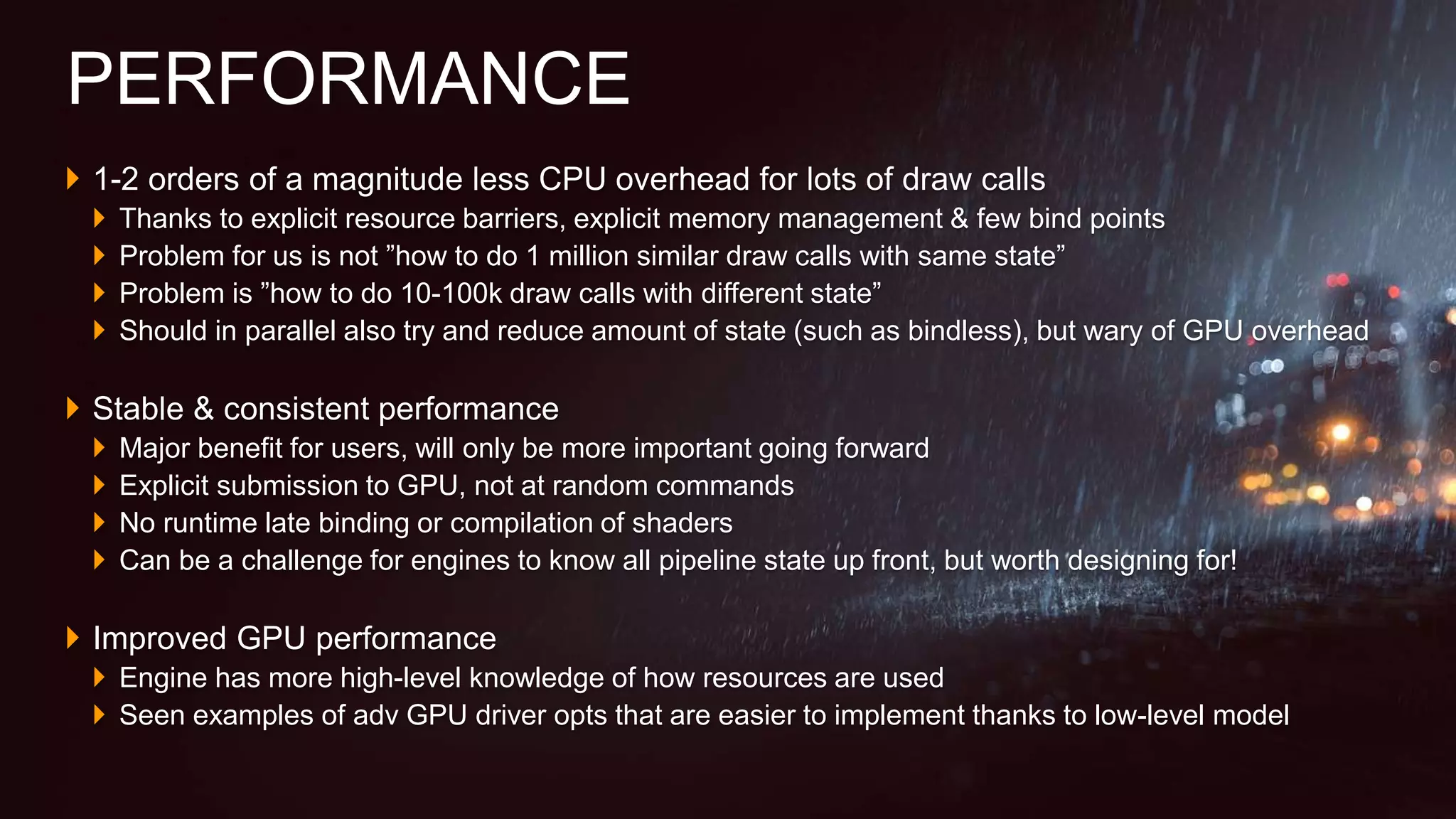 PERFORMANCE

1-2 orders of a magnitude less CPU overhead for lots of draw calls
Thanks to explicit resource barriers, explicit memory management & few bind points
Problem for us is not ”how to do 1 million similar draw calls with same state”
Problem is ”how to do 10-100k draw calls with different state”
Should in parallel also try and reduce amount of state (such as bindless), but wary of GPU overhead

Stable & consistent performance
Major benefit for users, will only be more important going forward
Explicit submission to GPU, not at random commands
No runtime late binding or compilation of shaders
Can be a challenge for engines to know all pipeline state up front, but worth designing for!

Improved GPU performance
Engine has more high-level knowledge of how resources are used
Seen examples of adv GPU driver opts that are easier to implement thanks to low-level model